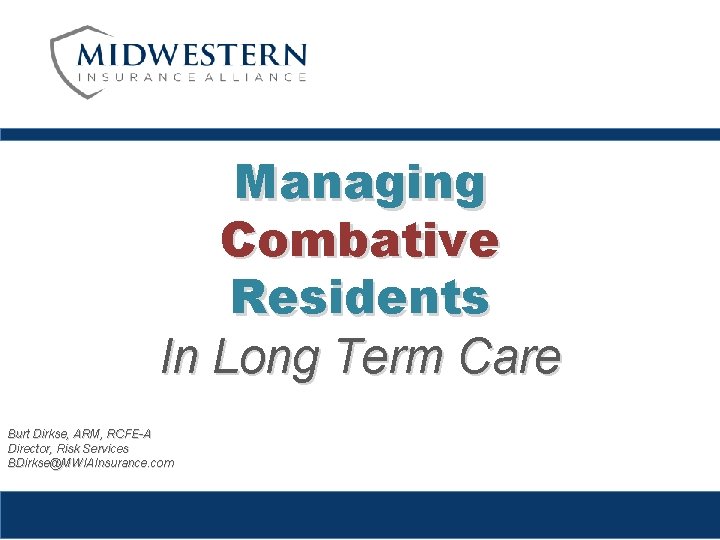 MIDWESTERN
INSURANCE ALLIANCE

Managing
Combative
Residents
In Long Term Care

Burt Dirkse, ARM, RCFE-A
Director, Risk Services
BDirkse@MWIAInsurance.com